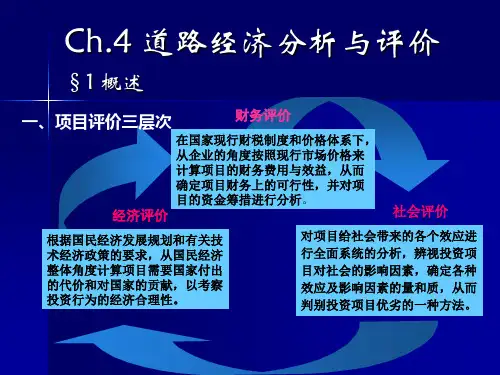 Ch.4 道路经济分析与评价

§1 概述

一、项目评价三层次

财务评价

在国家现行财税制度和价格体系下，从企业的角度按照现行市场价格来计算项目的财务费用与效益，从而确定项目财务上的可行性，并对项目的资金筹措进行分析。

经济评价

根据国民经济发展规划和有关技术经济政策的要求，从国民经济整体角度计算项目需要国家付出的代价和对国家的贡献，以考察投资行为的经济合理性。

社会评价

对项目给社会带来的各个效应进行全面系统的分析，辨视投资项目对社会的影响因素，确定各种效应及影响因素的量和质，从而判别投资项目优劣的一种方法。